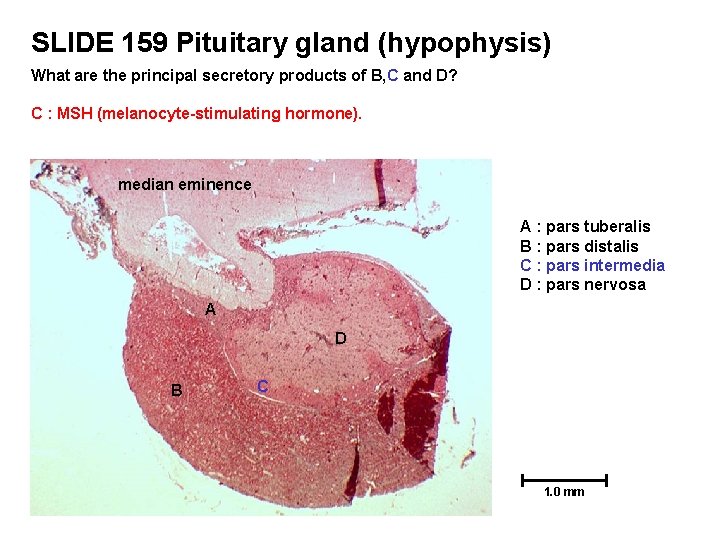 SLIDE 159 Pituitary gland (hypophysis)

What are the principal secretory products of B,C and D?

C : MSH (melanocyte-stimulating hormone).

median eminence

A

D

B

C

A : pars tuberalis
B : pars distalis
C : pars intermedia
D : pars nervosa

1.0 mm